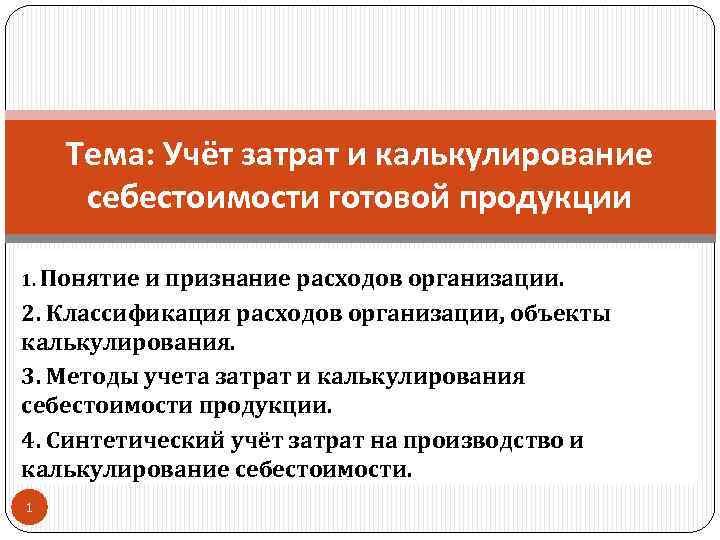 Тема: Учёт затрат и калькулирование себестоимости готовой продукции

1. Понятие и признание расходов организации.

2. Классификация расходов организации, объекты калькулирования.

3. Методы учета затрат и калькулирования себестоимости продукции.

4. Синтетический учёт затрат на производство и калькулирование себестоимости.

1